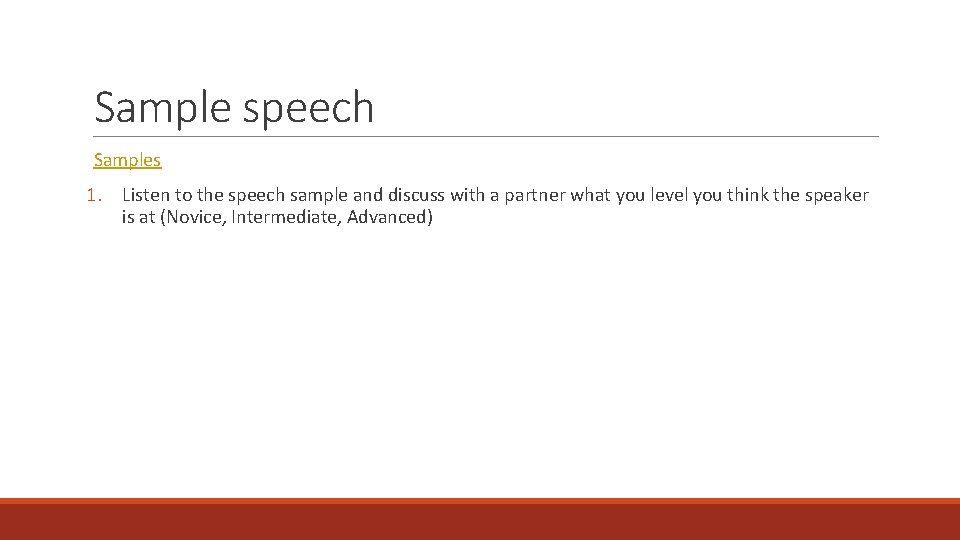 Sample speech

Samples

1. Listen to the speech sample and discuss with a partner what you level you think the speaker is at (Novice, Intermediate, Advanced)